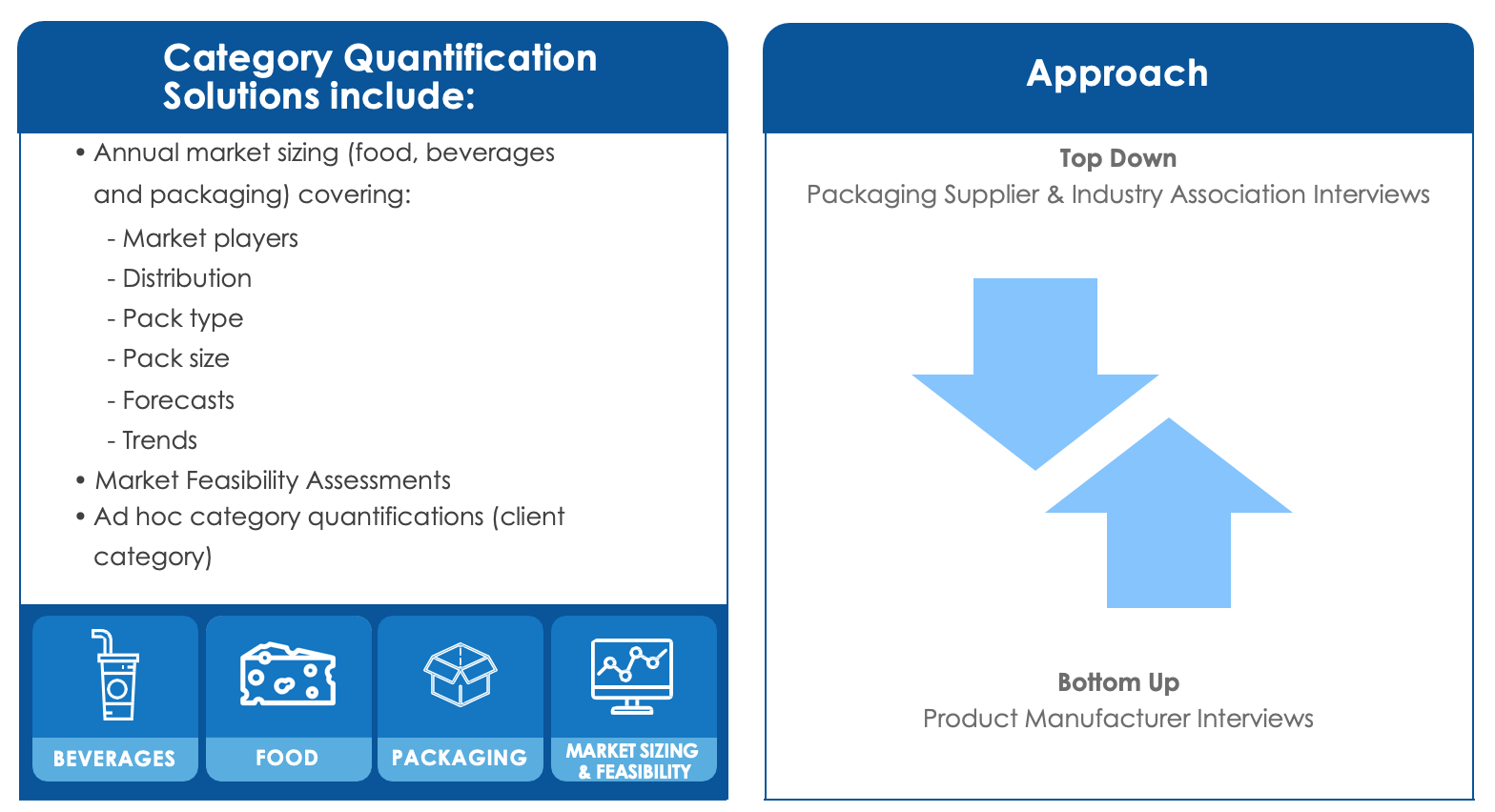 Category Quantification Solutions include:

• Annual market sizing (food, beverages and packaging) covering:
- Market players
- Distribution
- Pack type
- Pack size
- Forecasts
- Trends
• Market Feasibility Assessments
• Ad hoc category quantifications (client category)

BEVERAGES
FOOD
PACKAGING
MARKET SIZING & FEASIBILITY

Approach

Top Down
Packaging Supplier & Industry Association Interviews

Bottom Up
Product Manufacturer Interviews